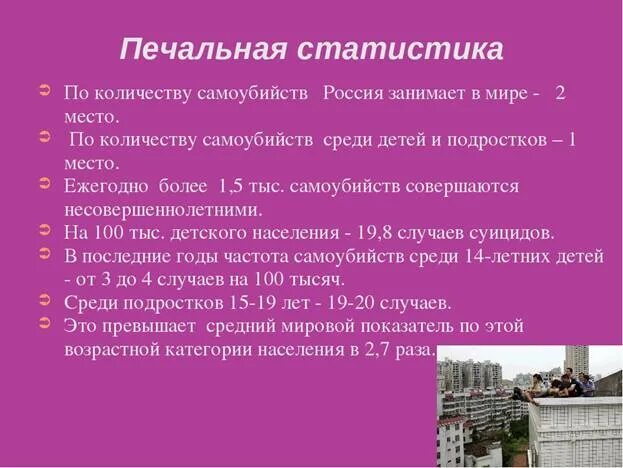 Печальная статистика

По количеству самоубийств Россия занимает в мире - 2 место.

По количеству самоубийств среди детей и подростков – 1 место.

Ежегодно более 1,5 тыс. самоубийств совершаются несовершеннолетними.

На 100 тыс. детского населения - 19,8 случаев суицидов.

В последние годы частота самоубийств среди 14-летних детей - от 3 до 4 случаев на 100 тысяч.

Среди подростков 15-19 лет - 19-20 случаев.

Это превышает средний мировой показатель по этой возрастной категории населения в 2,7 раза.